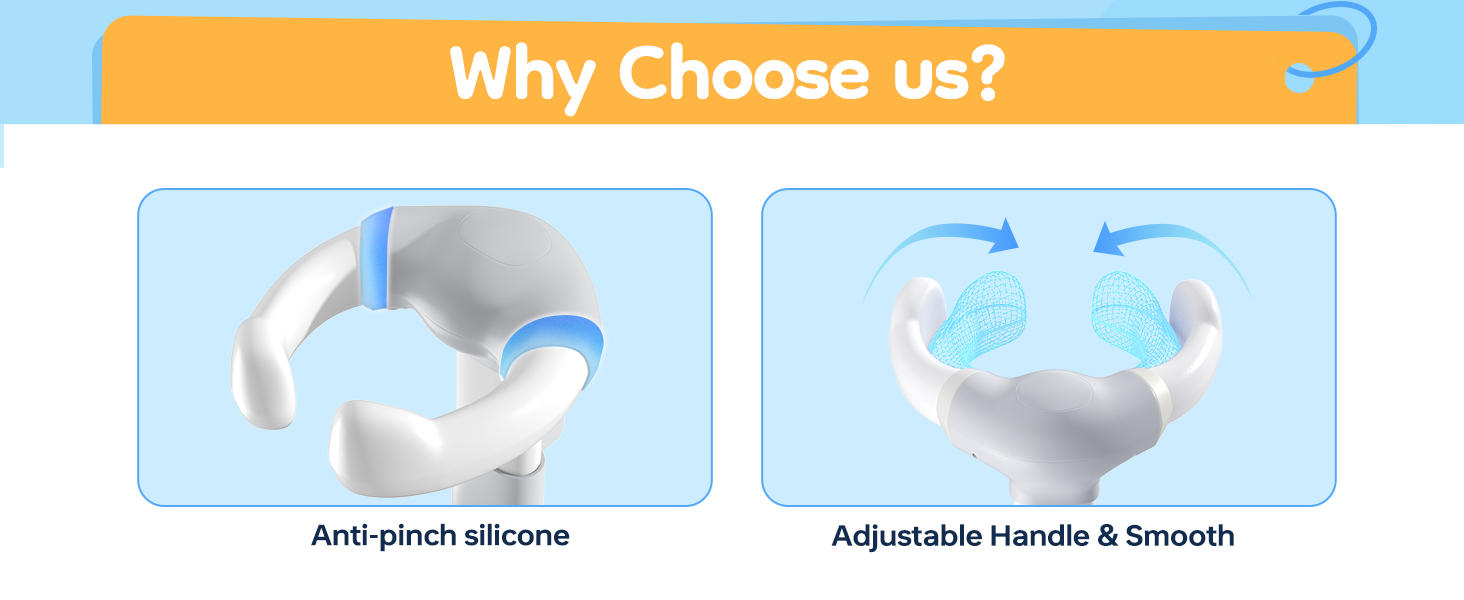 Why Choose us?

Anti-pinch silicone

Adjustable Handle & Smooth